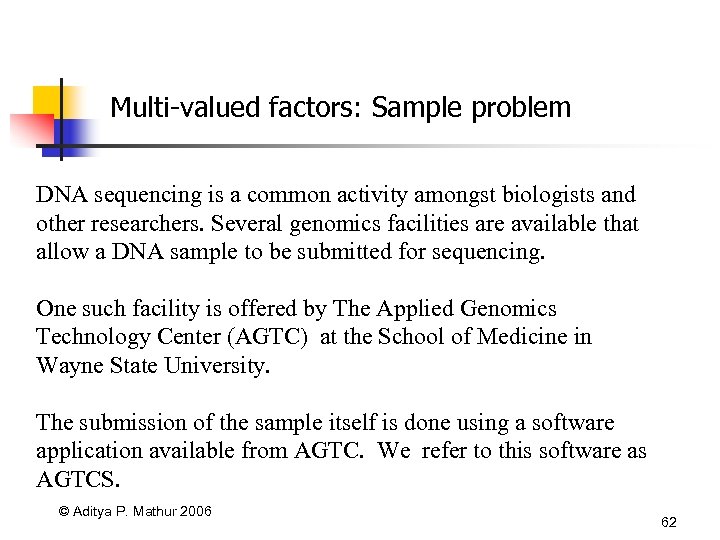 Multi-valued factors: Sample problem

DNA sequencing is a common activity amongst biologists and other researchers. Several genomics facilities are available that allow a DNA sample to be submitted for sequencing.

One such facility is offered by The Applied Genomics Technology Center (AGTC) at the School of Medicine in Wayne State University.

The submission of the sample itself is done using a software application available from AGTC. We refer to this software as AGTCS.

© Aditya P. Mathur 2006

62